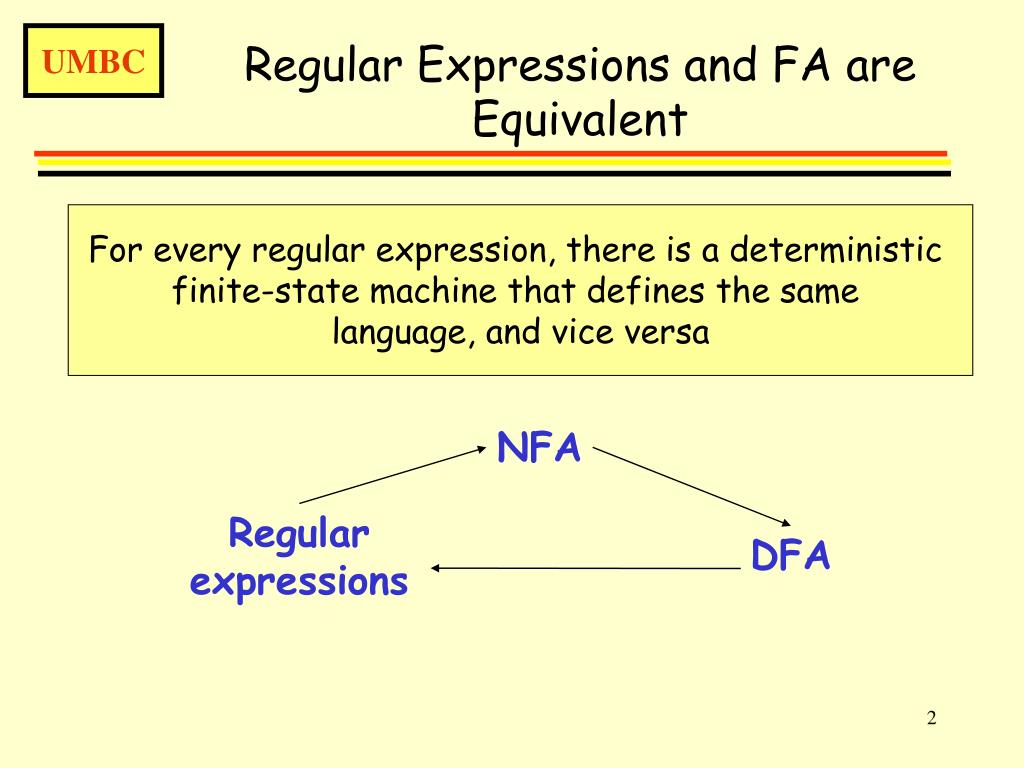 UMBC

Regular Expressions and FA are Equivalent

For every regular expression, there is a deterministic finite-state machine that defines the same language, and vice versa

NFA

Regular expressions

DFA

2